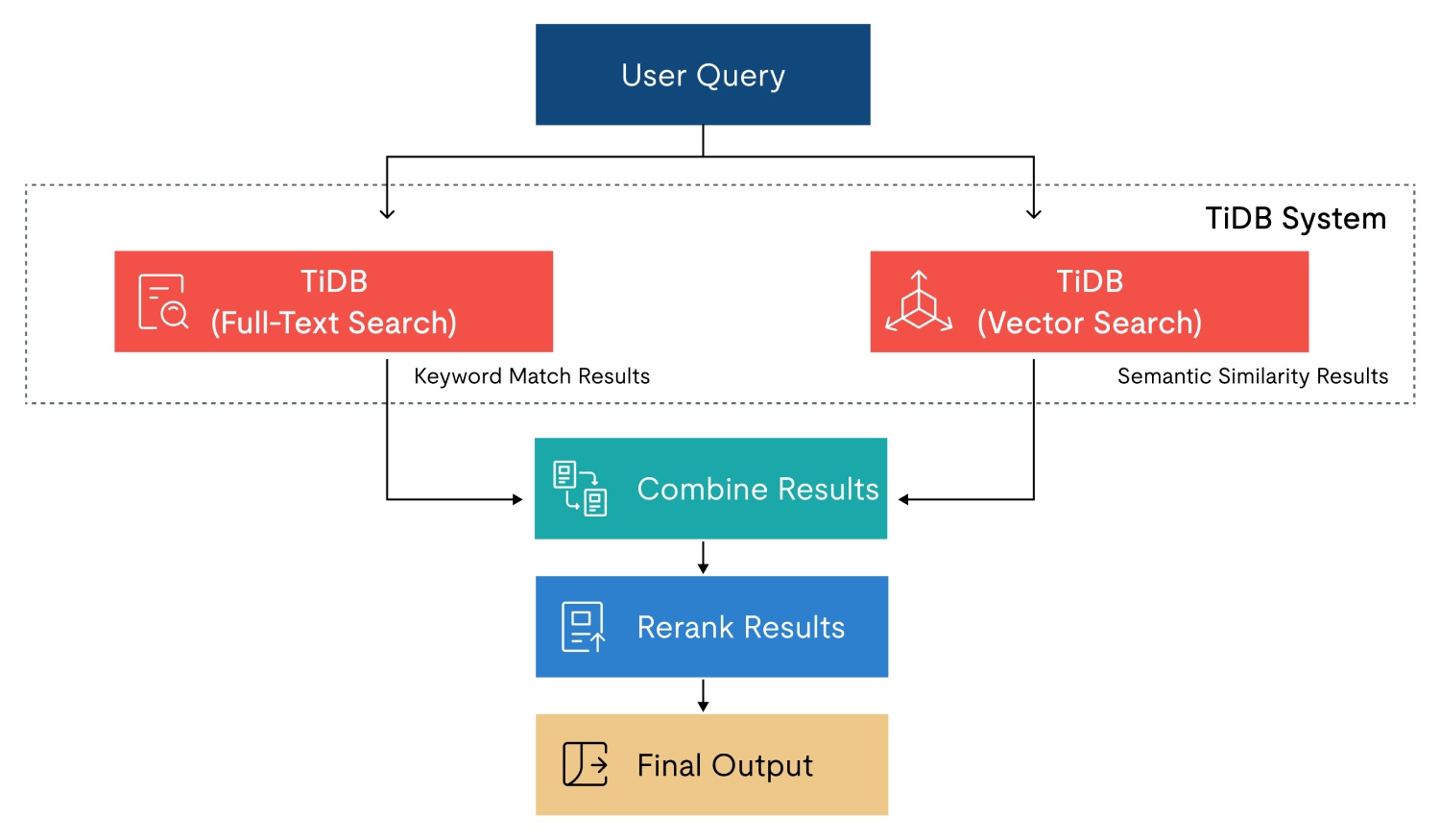 User Query

TiDB System

TiDB
(Full-Text Search)

TiDB
(Vector Search)

Keyword Match Results

Semantic Similarity Results

Combine Results

Rerank Results

Final Output